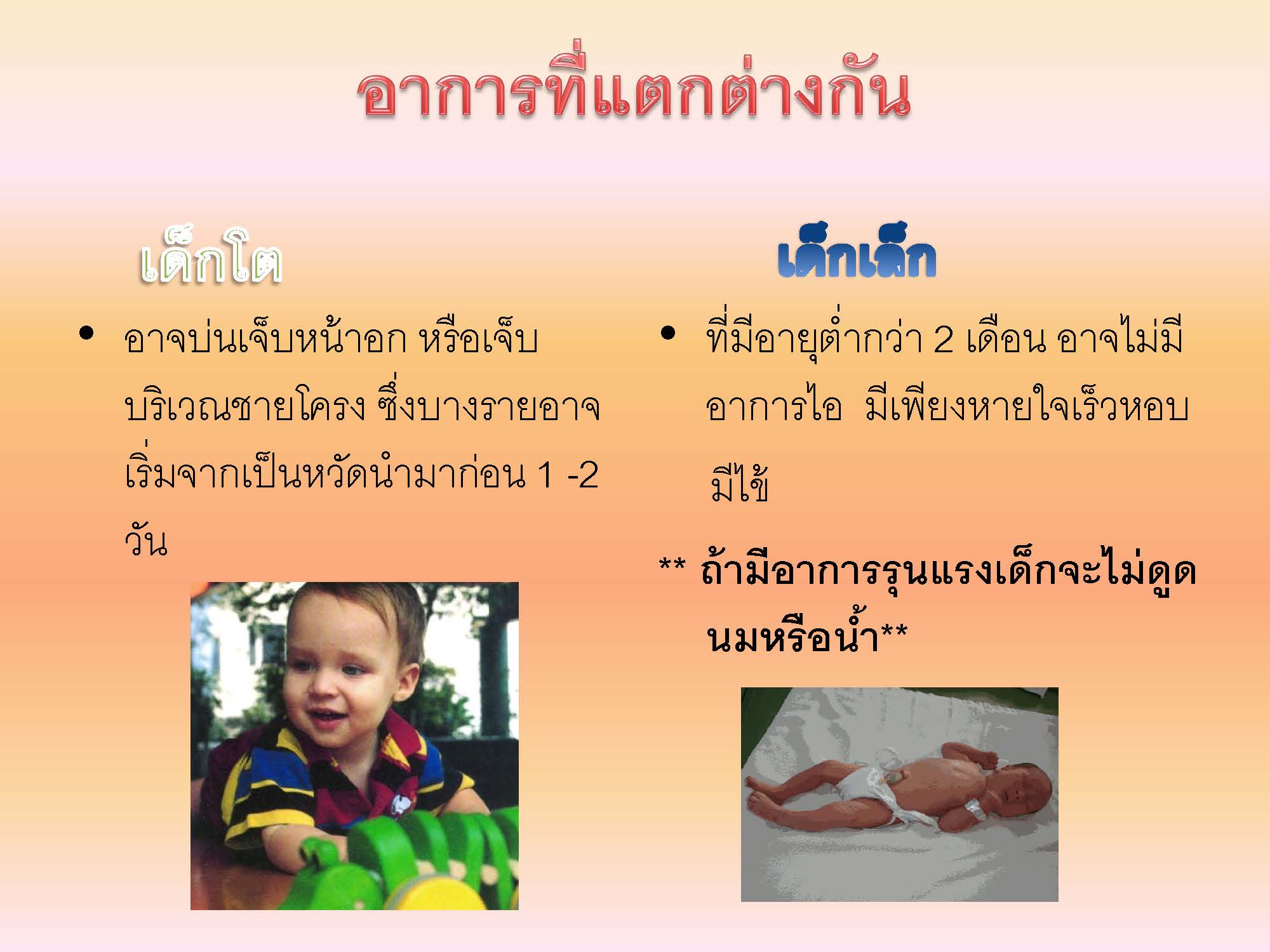 อาการที่แตกต่างกัน

เด็กโต

• อาจบ่นเจ็บหน้าอก หรือเจ็บบริเวณชายโครง ซึ่งบางรายอาจเริ่มจากเป็นหวัดนำมาก่อน 1 -2 วัน

เด็กเล็ก

• ที่มีอายุต่ำกว่า 2 เดือน อาจไม่มีอาการไอ มีเพียงหายใจเร็วหอบ มีไข้

** ถ้ามีอาการรุนแรงเด็กจะไม่ดูดนมหรือน้ำ**